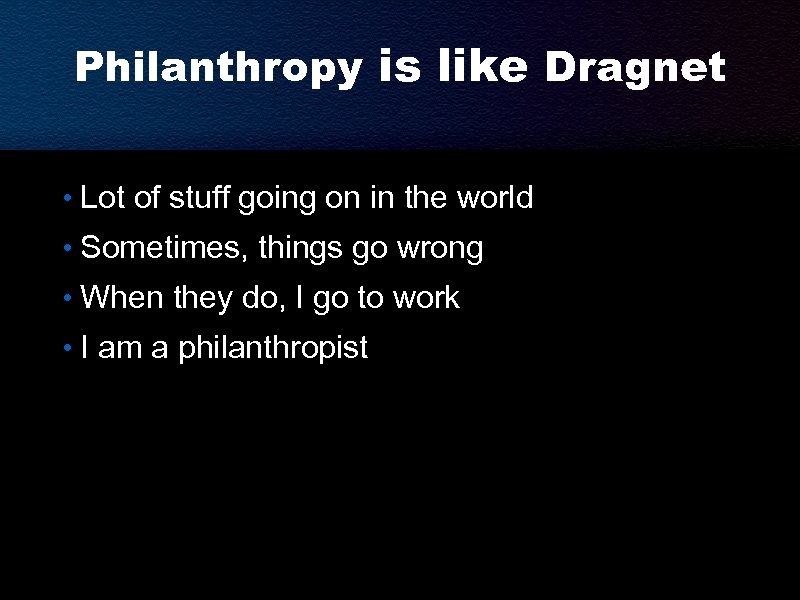 Philanthropy is like Dragnet

• Lot of stuff going on in the world
• Sometimes, things go wrong
• When they do, I go to work
• I am a philanthropist